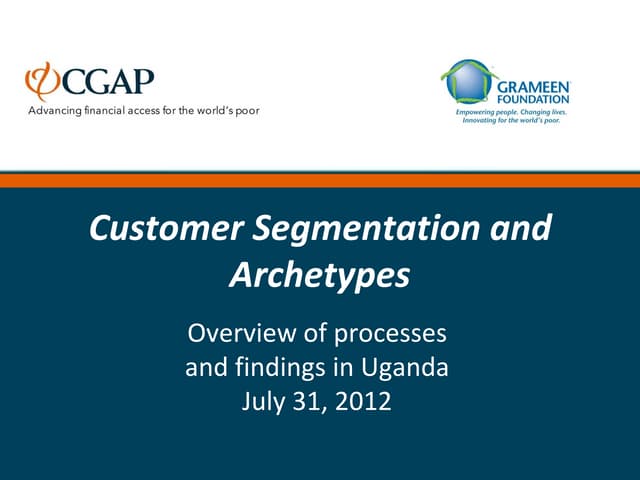 CGAP
Advancing financial access for the world's poor

GRAMEEN FOUNDATION
Empowering people. Changing lives. Innovating for the world's poor.

Customer Segmentation and Archetypes

Overview of processes and findings in Uganda
July 31, 2012